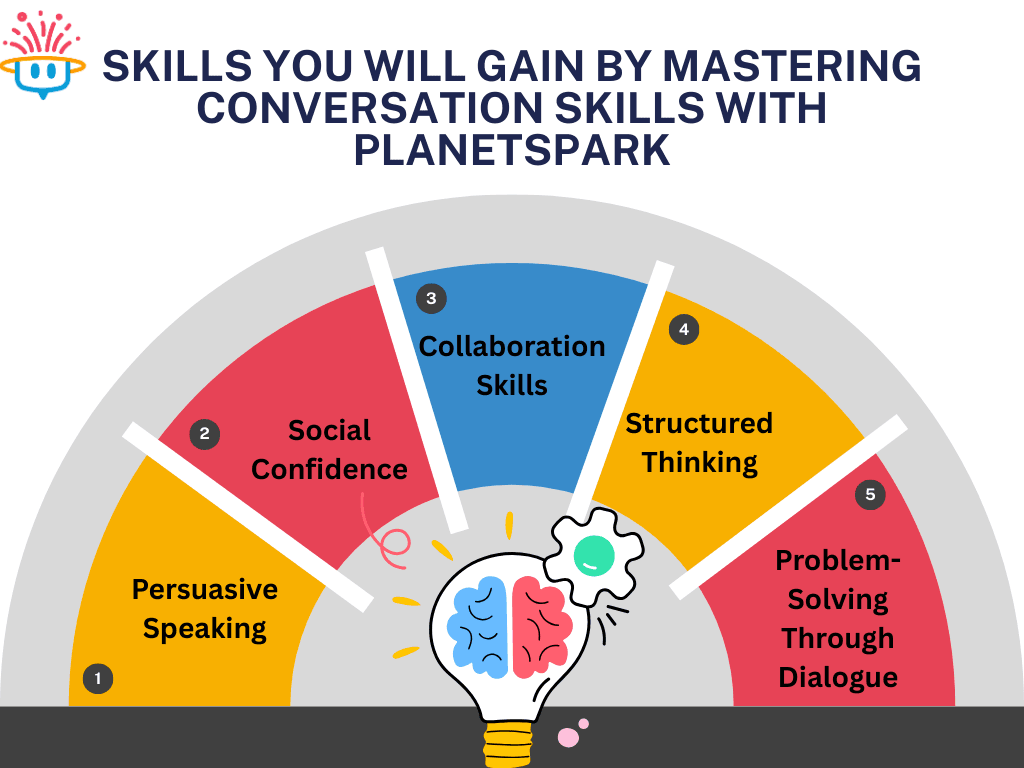 SKILLS YOU WILL GAIN BY MASTERING CONVERSATION SKILLS WITH PLANETSPARK

1
Persuasive Speaking

2
Social Confidence

3
Collaboration Skills

4
Structured Thinking

5
Problem-Solving Through Dialogue